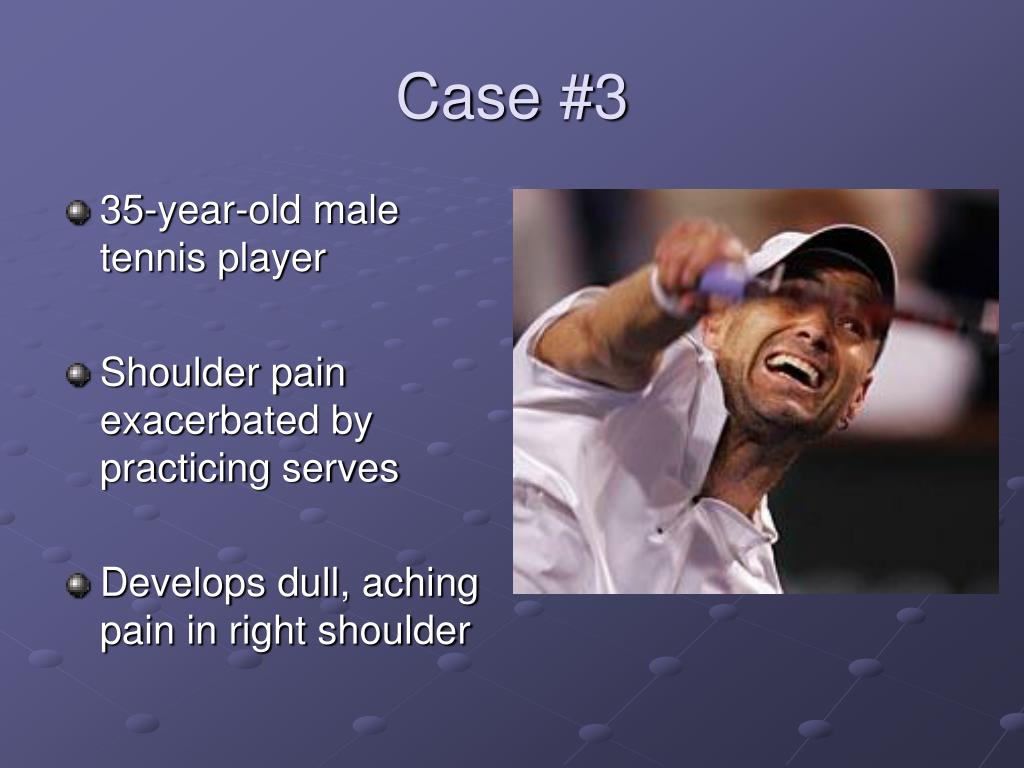 Case #3

35-year-old male tennis player

Shoulder pain exacerbated by practicing serves

Develops dull, aching pain in right shoulder